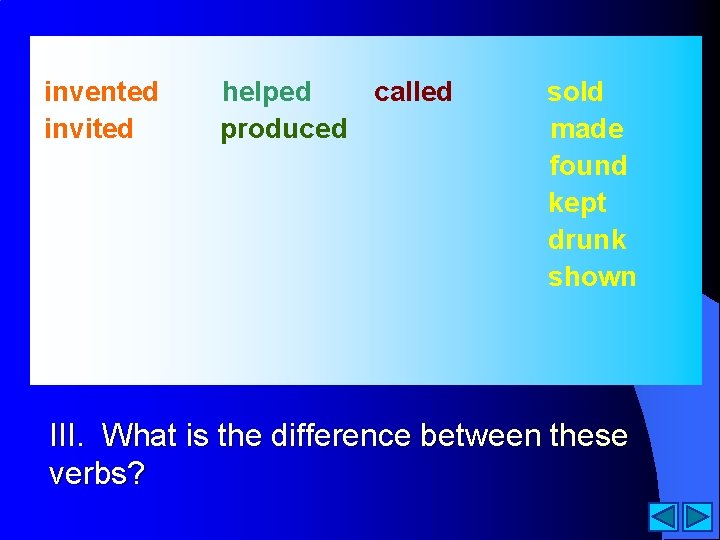 invented
invited

helped
produced

called

sold
made
found
kept
drunk
shown

III. What is the difference between these verbs?